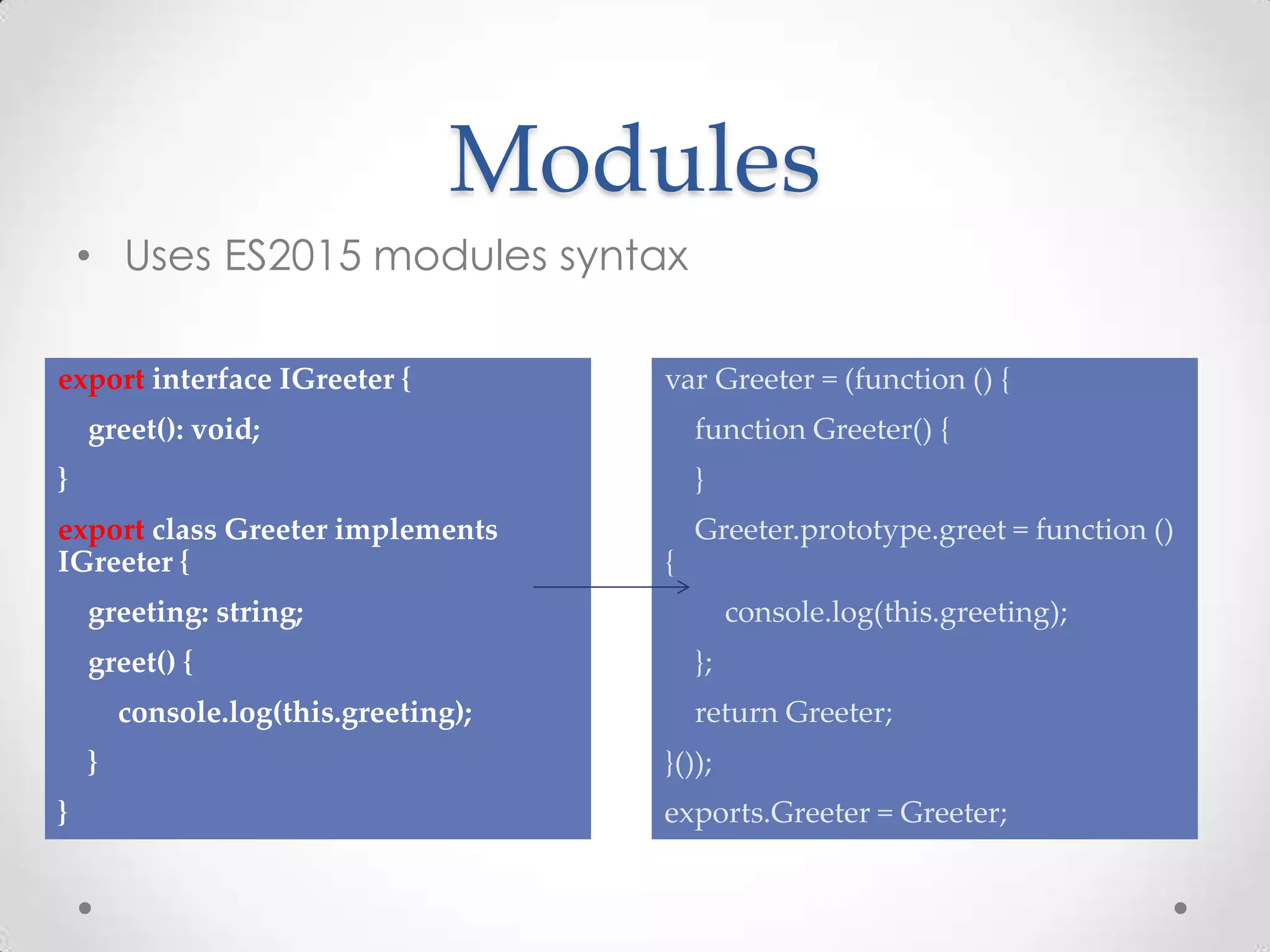 Modules

• Uses ES2015 modules syntax

export interface IGreeter {
greet(): void;
}
export class Greeter implements IGreeter {
greeting: string;
greet() {
console.log(this.greeting);
}
}

var Greeter = (function () {
function Greeter() {
}
Greeter.prototype.greet = function () {
console.log(this.greeting);
};
return Greeter;
}());
exports.Greeter = Greeter;